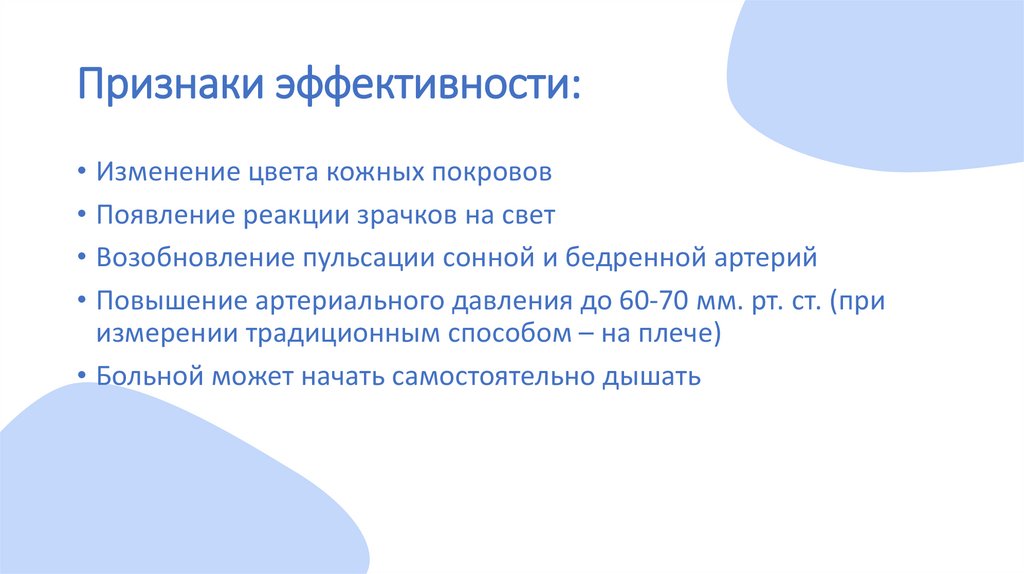 Признаки эффективности:

• Изменение цвета кожных покровов
• Появление реакции зрачков на свет
• Возобновление пульсации сонной и бедренной артерий
• Повышение артериального давления до 60-70 мм. рт. ст. (при измерении традиционным способом – на плече)
• Больной может начать самостоятельно дышать